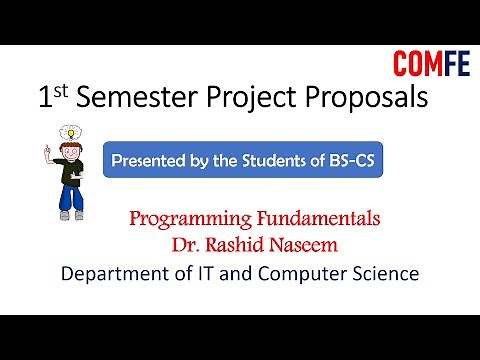 COMFE

1$^{st}$ Semester Project Proposals

Presented by the Students of BS-CS

Programming Fundamentals
Dr. Rashid Naseem
Department of IT and Computer Science